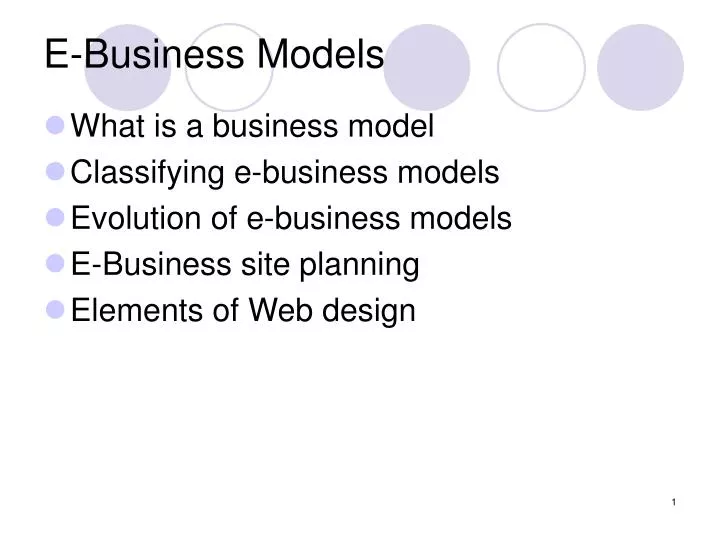 E-Business Models

- What is a business model
- Classifying e-business models
- Evolution of e-business models
- E-Business site planning
- Elements of Web design

1